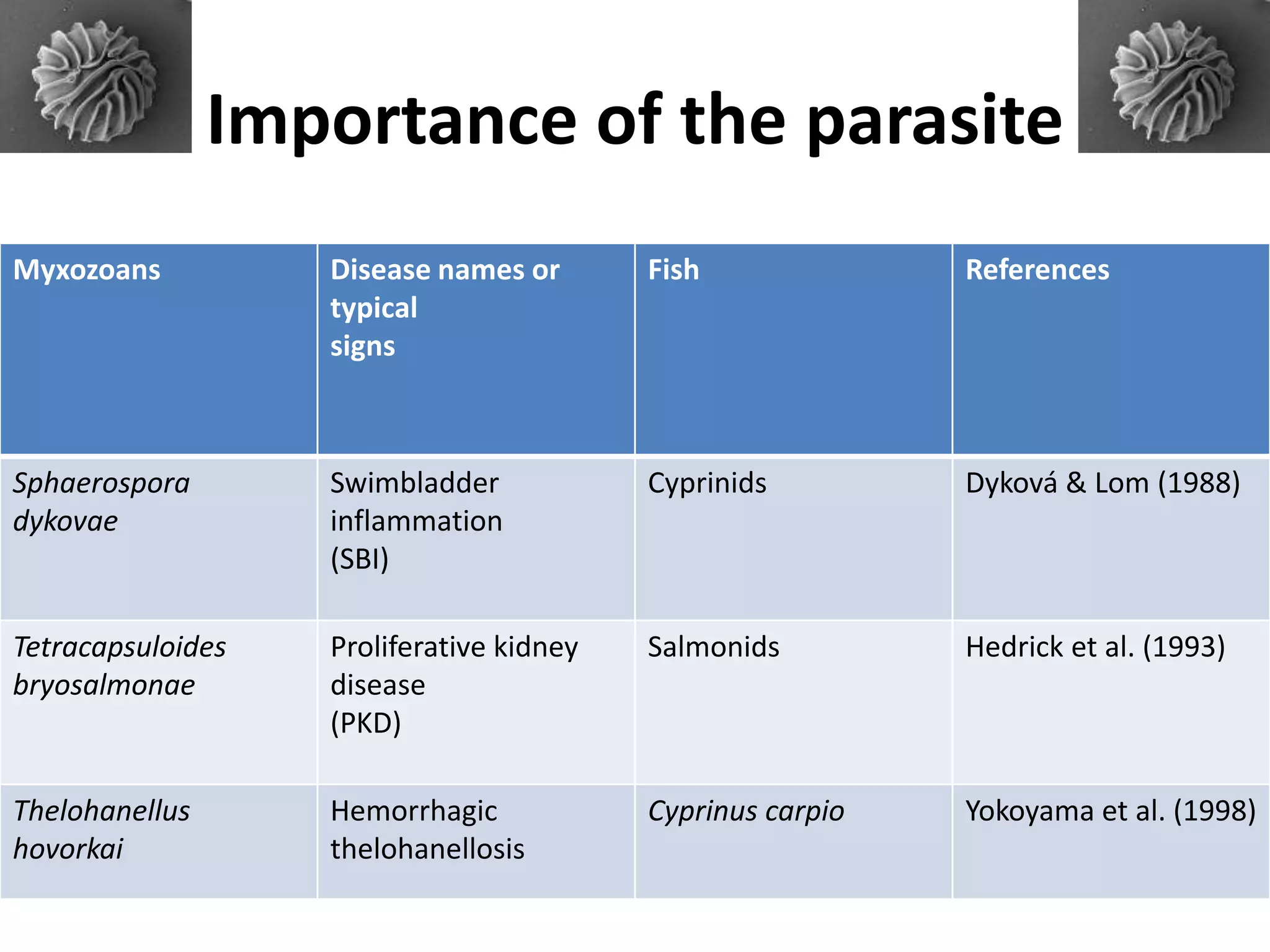 Importance of the parasite

| Myxozoans | Disease names or typical signs | Fish | References |
|---|---|---|---|
| Sphaerospora dykovae | Swimbladder inflammation (SBI) | Cyprinids | Dyková & Lom (1988) |
| Tetracapsuloides bryosalmonae | Proliferative kidney disease (PKD) | Salmonids | Hedrick et al. (1993) |
| Thelohanellus hovorkai | Hemorrhagic thelohanellosis | Cyprinus carpio | Yokoyama et al. (1998) |